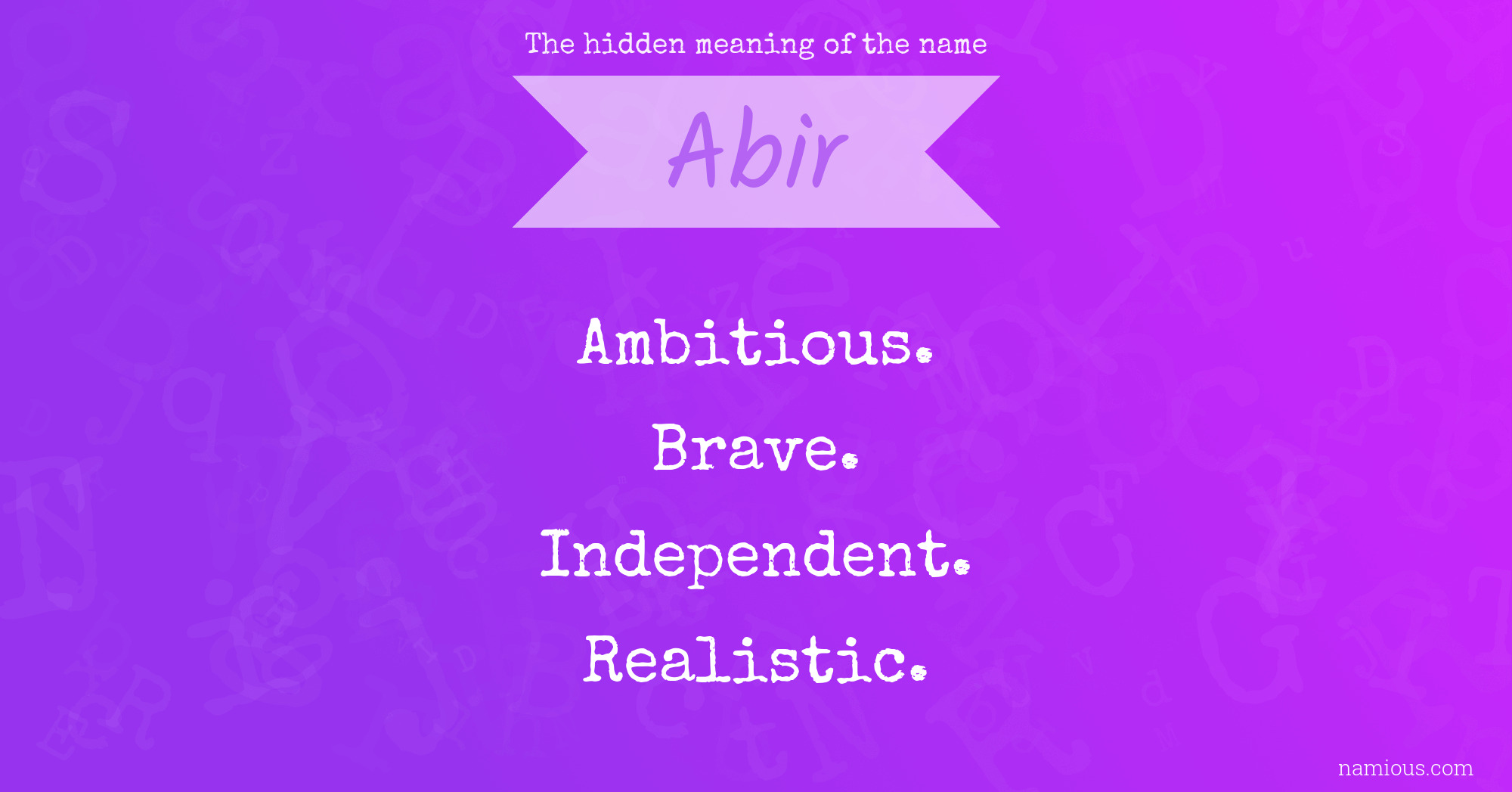 The hidden meaning of the name

Abir

Ambitious.

Brave.

Independent.

Realistic.

namious.com